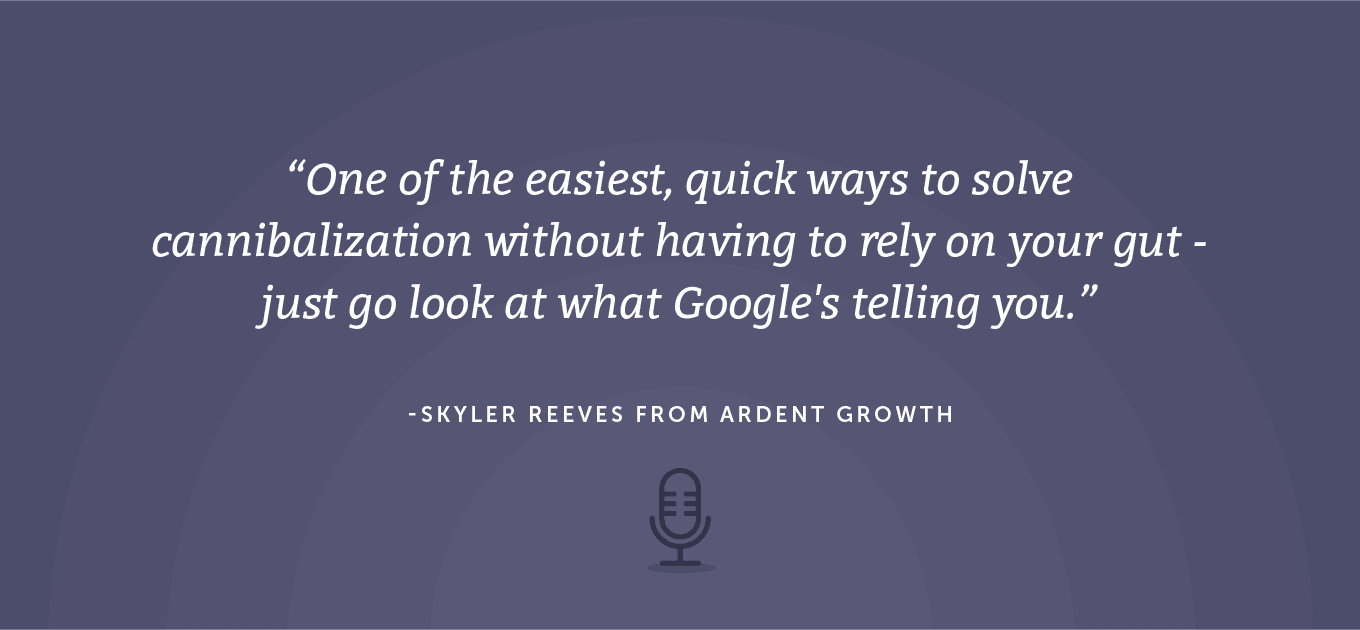 “One of the easiest, quick ways to solve cannibalization without having to rely on your gut - just go look at what Google's telling you.”

-SKYLER REEVES FROM ARDENT GROWTH